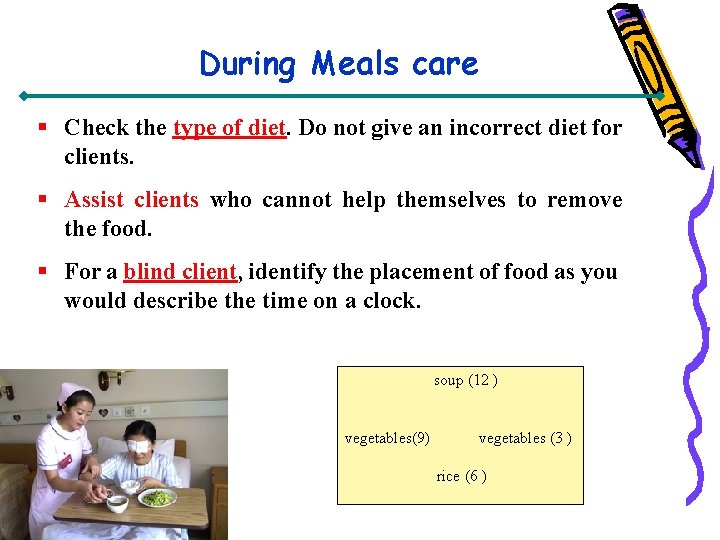 During Meals care

▪ Check the type of diet. Do not give an incorrect diet for clients.

▪ Assist clients who cannot help themselves to remove the food.

▪ For a blind client, identify the placement of food as you would describe the time on a clock.

soup (12 )

vegetables(9)

vegetables (3 )

rice (6 )